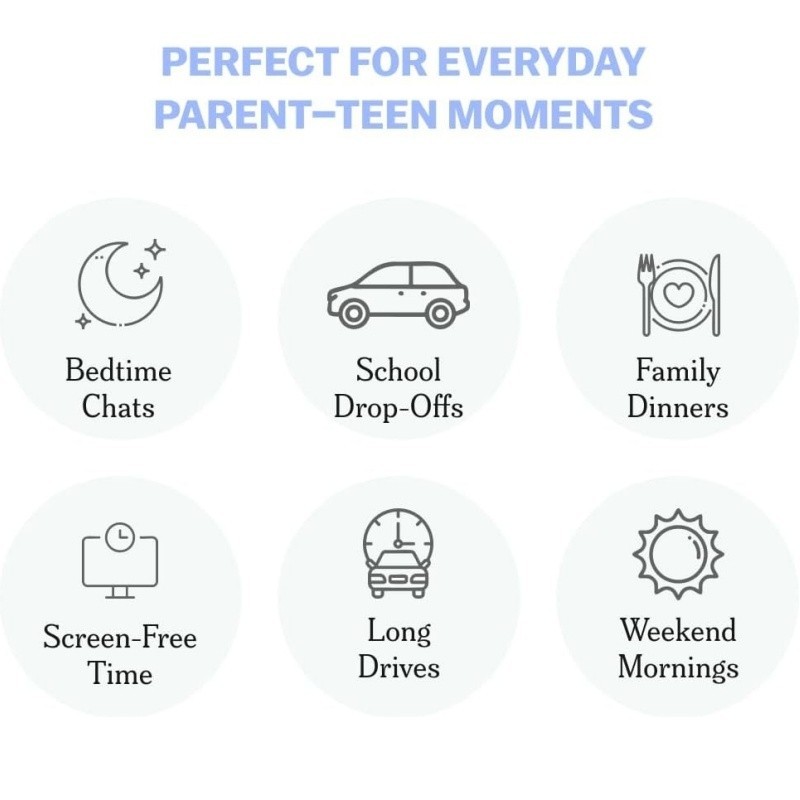 PERFECT FOR EVERYDAY
PARENT–TEEN MOMENTS

Bedtime
Chats

School
Drop-Offs

Family
Dinners

Screen-Free
Time

Long
Drives

Weekend
Mornings